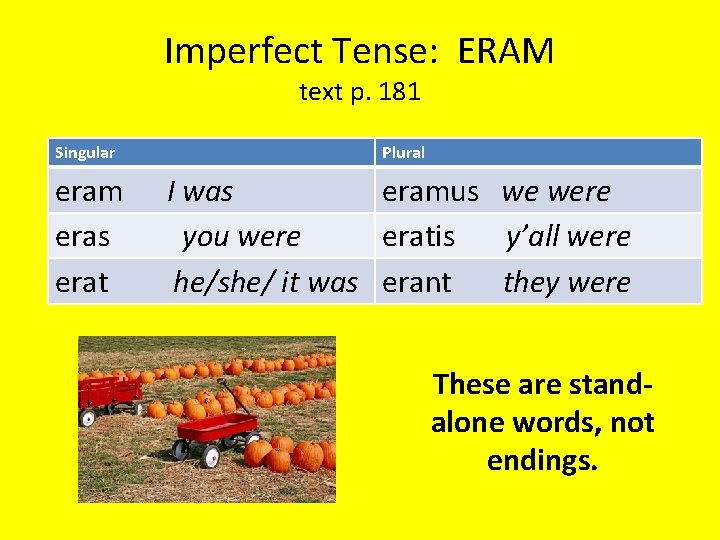 Imperfect Tense: ERAM

text p. 181

| Singular | Plural |
|---|---|
| eram I was | eramus we were |
| eras you were | eratis y'all were |
| erat he/she/ it was | erant they were |

These are stand-alone words, not endings.